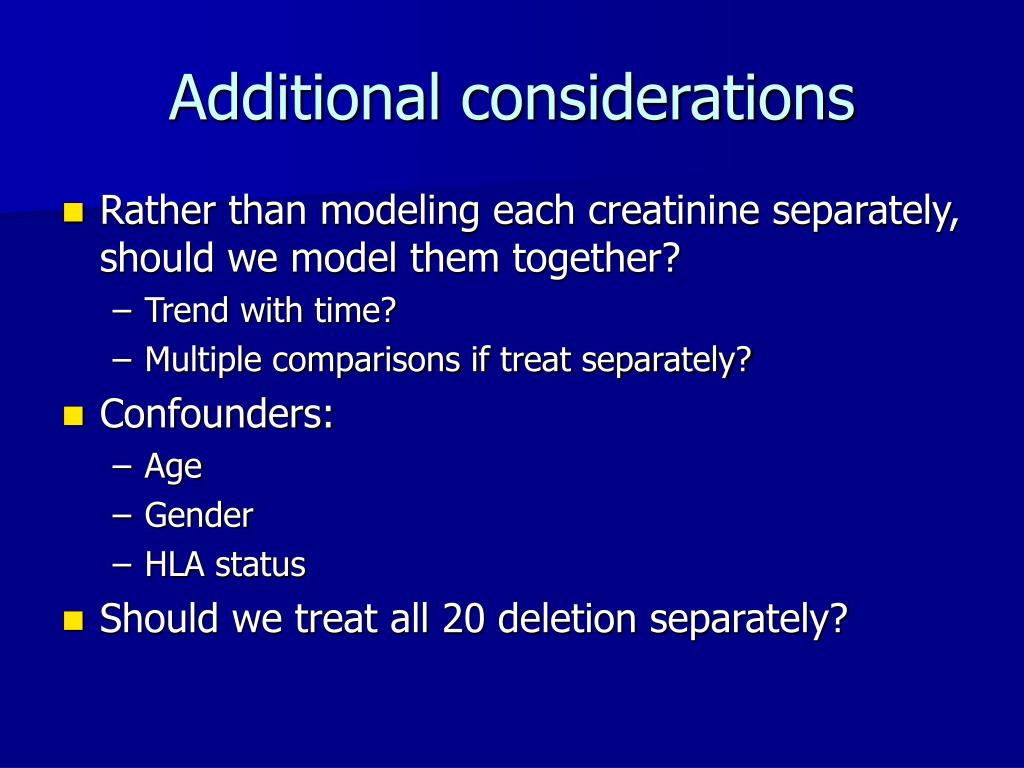 Additional considerations

- Rather than modeling each creatinine separately, should we model them together?
  – Trend with time?
  – Multiple comparisons if treat separately?
- Confounders:
  – Age
  – Gender
  – HLA status
- Should we treat all 20 deletion separately?